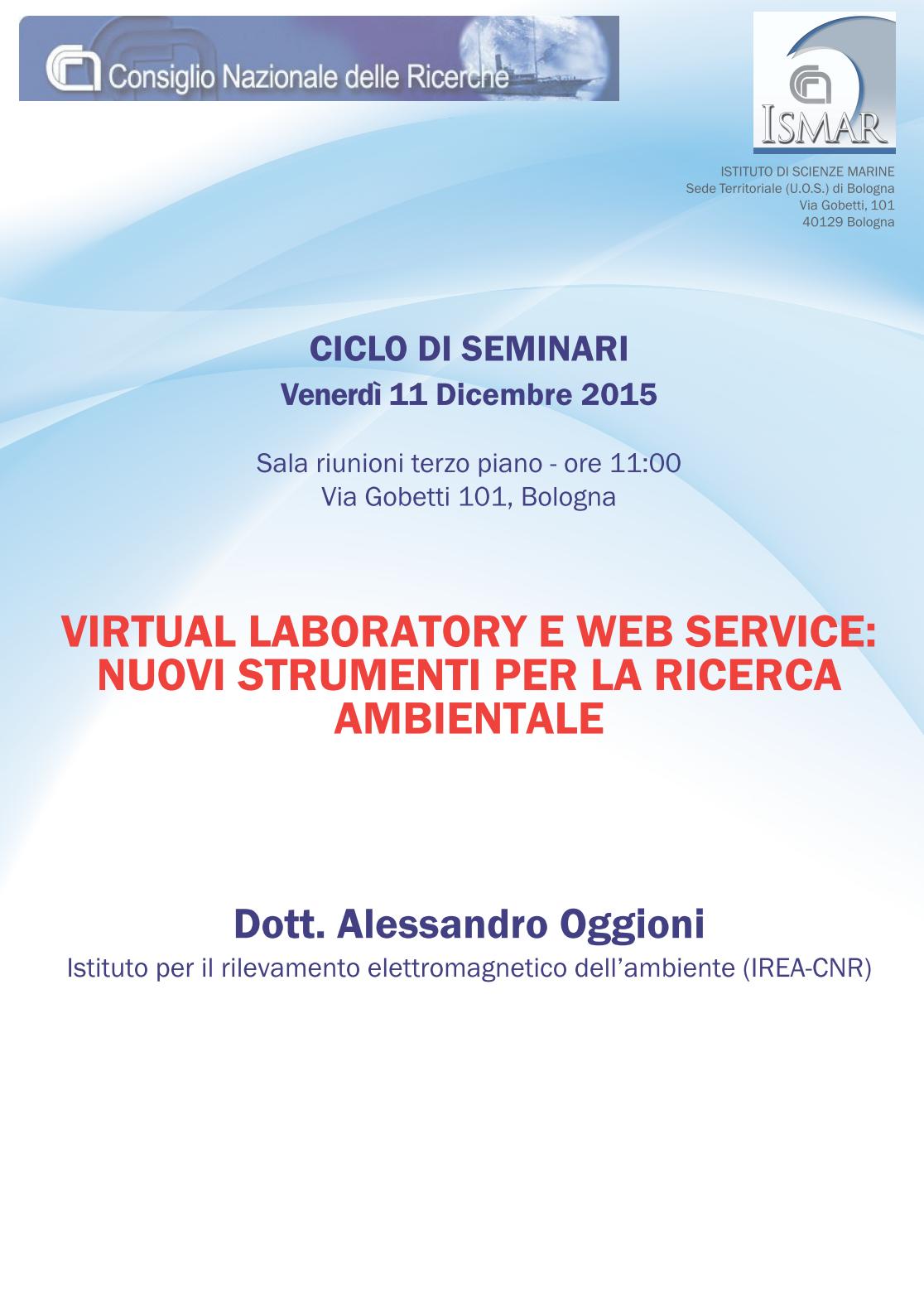 Consiglio Nazionale delle Ricerche

ISMAR

ISTITUTO DI SCIENZE MARINE
Sede Territoriale (U.O.S.) di Bologna
Via Gobetti, 101
40129 Bologna

CICLO DI SEMINARI
Venerdì 11 Dicembre 2015

Sala riunioni terzo piano - ore 11:00
Via Gobetti 101, Bologna

VIRTUAL LABORATORY E WEB SERVICE: NUOVI STRUMENTI PER LA RICERCA AMBIENTALE

Dott. Alessandro Oggioni
Istituto per il rilevamento elettromagnetico dell'ambiente (IREA-CNR)